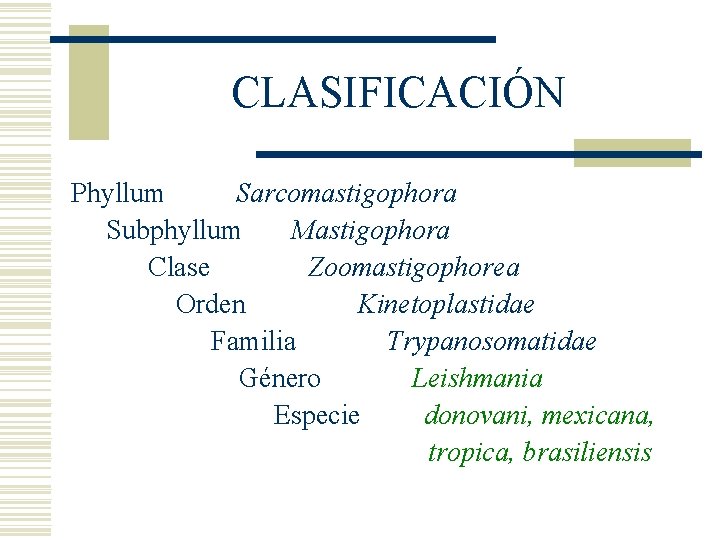 CLASIFICACIÓN

Phyllum Sarcomastigophora
Subphyllum Mastigophora
Clase Zoomastigophorea
Orden Kinetoplastidae
Familia Trypanosomatidae
Género Leishmania
Especie donovani, mexicana, tropica, brasiliensis